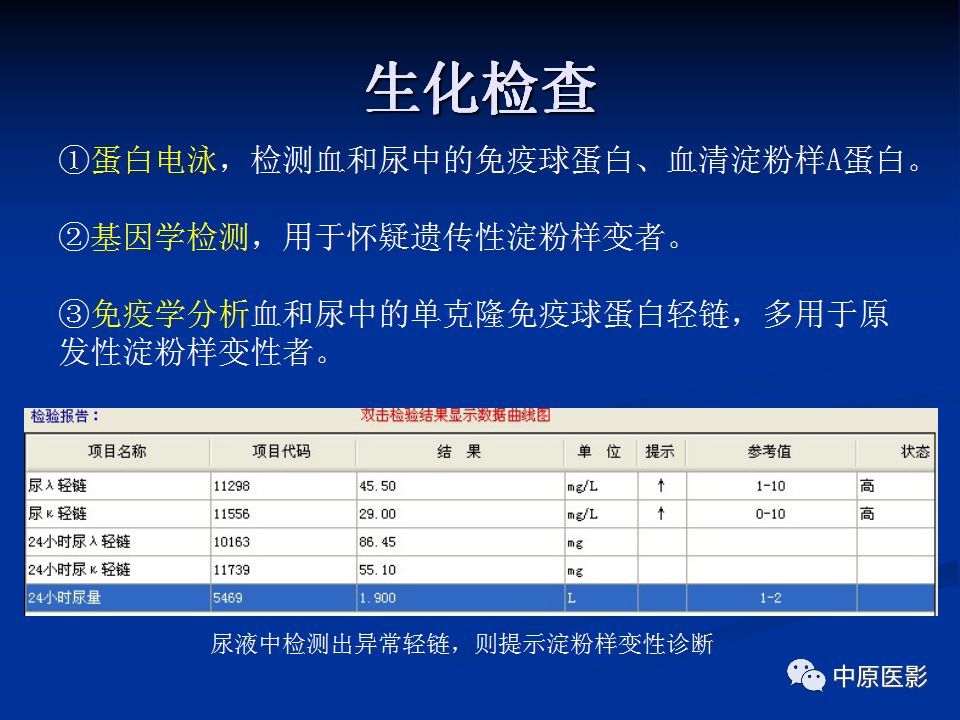 生化检查

①蛋白电泳，检测血和尿中的免疫球蛋白、血清淀粉样A蛋白。

②基因学检测，用于怀疑遗传性淀粉样变者。

③免疫学分析血和尿中的单克隆免疫球蛋白轻链，多用于原发性淀粉样变性者。

检验报告：　双击检验结果显示数据曲线图

| 项目名称 | 项目代码 | 结 果 | 单 位 | 提示 | 参考值 | 状态 |
|---|---|---|---|---|---|---|
| 尿λ轻链 | 11298 | 45.50 | mg/L | ↑ | 1-10 | 高 |
| 尿κ轻链 | 11556 | 29.00 | mg/L | ↑ | 0-10 | 高 |
| 24小时尿λ轻链 | 10163 | 86.45 | mg | | | |
| 24小时尿κ轻链 | 11739 | 55.10 | mg | | | |
| 24小时尿量 | 5469 | 1.900 | L | | 1-2 | |

尿液中检测出异常轻链，则提示淀粉样变性诊断

中原医影